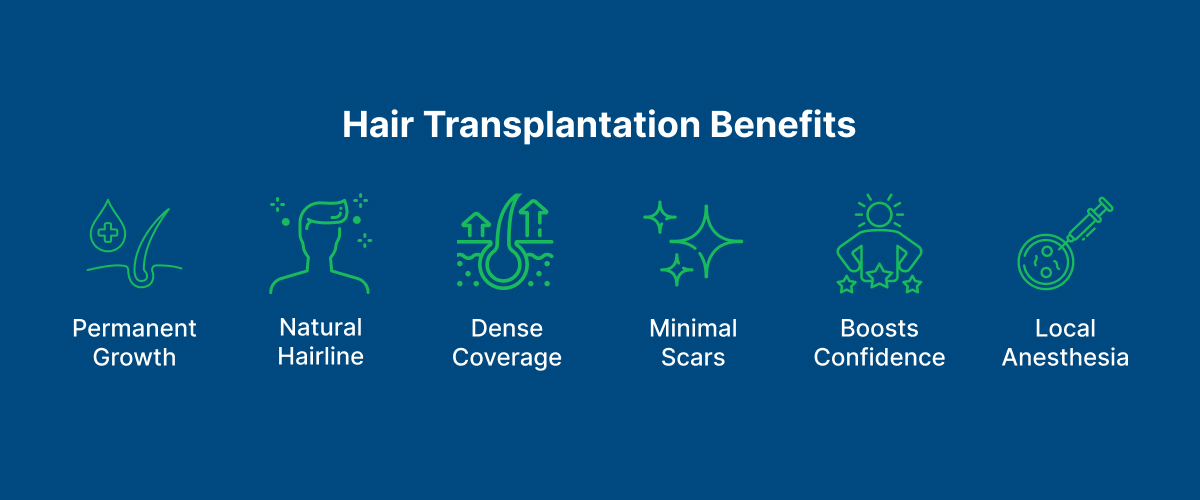 Hair Transplantation Benefits

Permanent Growth

Natural Hairline

Dense Coverage

Minimal Scars

Boosts Confidence

Local Anesthesia